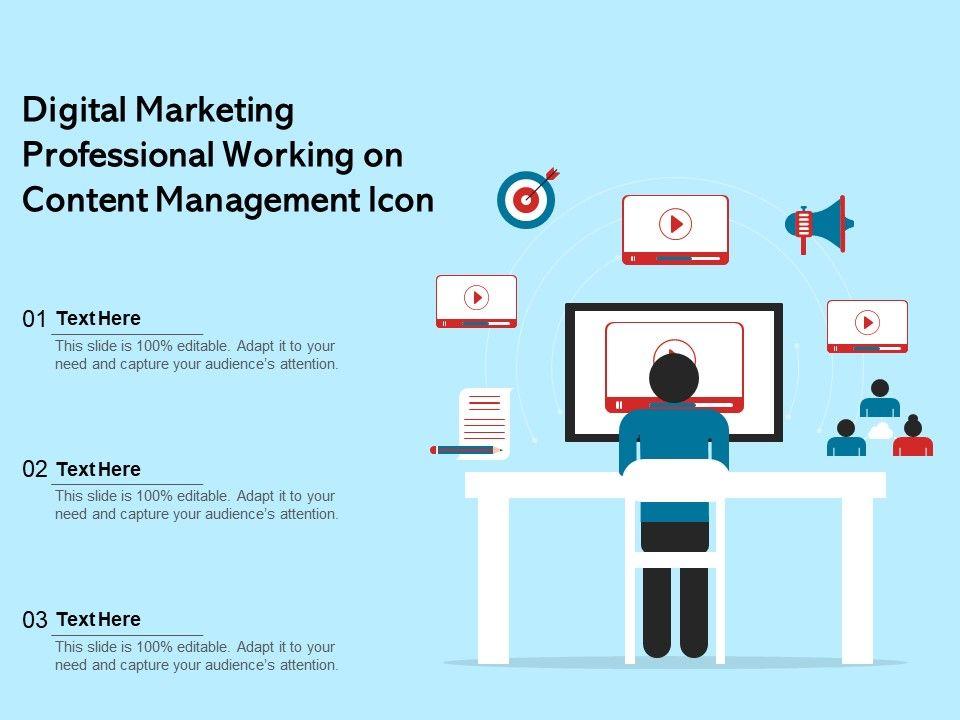 Digital Marketing Professional Working on Content Management Icon

01 Text Here
This slide is 100% editable. Adapt it to your need and capture your audience's attention.

02 Text Here
This slide is 100% editable. Adapt it to your need and capture your audience's attention.

03 Text Here
This slide is 100% editable. Adapt it to your need and capture your audience's attention.